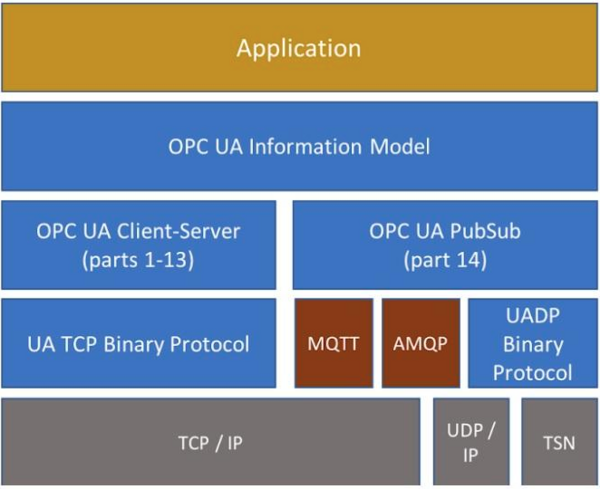 Application

OPC UA Information Model

OPC UA Client-Server
(parts 1-13)

OPC UA PubSub
(part 14)

UA TCP Binary Protocol

MQTT

AMQP

UADP
Binary
Protocol

TCP / IP

UDP /
IP

TSN